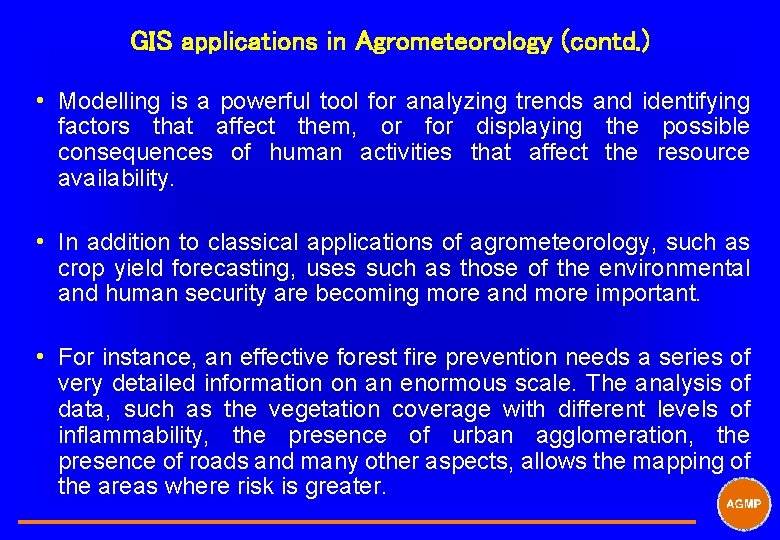 GIS applications in Agrometeorology (contd.)

• Modelling is a powerful tool for analyzing trends and identifying factors that affect them, or for displaying the possible consequences of human activities that affect the resource availability.

• In addition to classical applications of agrometeorology, such as crop yield forecasting, uses such as those of the environmental and human security are becoming more and more important.

• For instance, an effective forest fire prevention needs a series of very detailed information on an enormous scale. The analysis of data, such as the vegetation coverage with different levels of inflammability, the presence of urban agglomeration, the presence of roads and many other aspects, allows the mapping of the areas where risk is greater.

AGMP